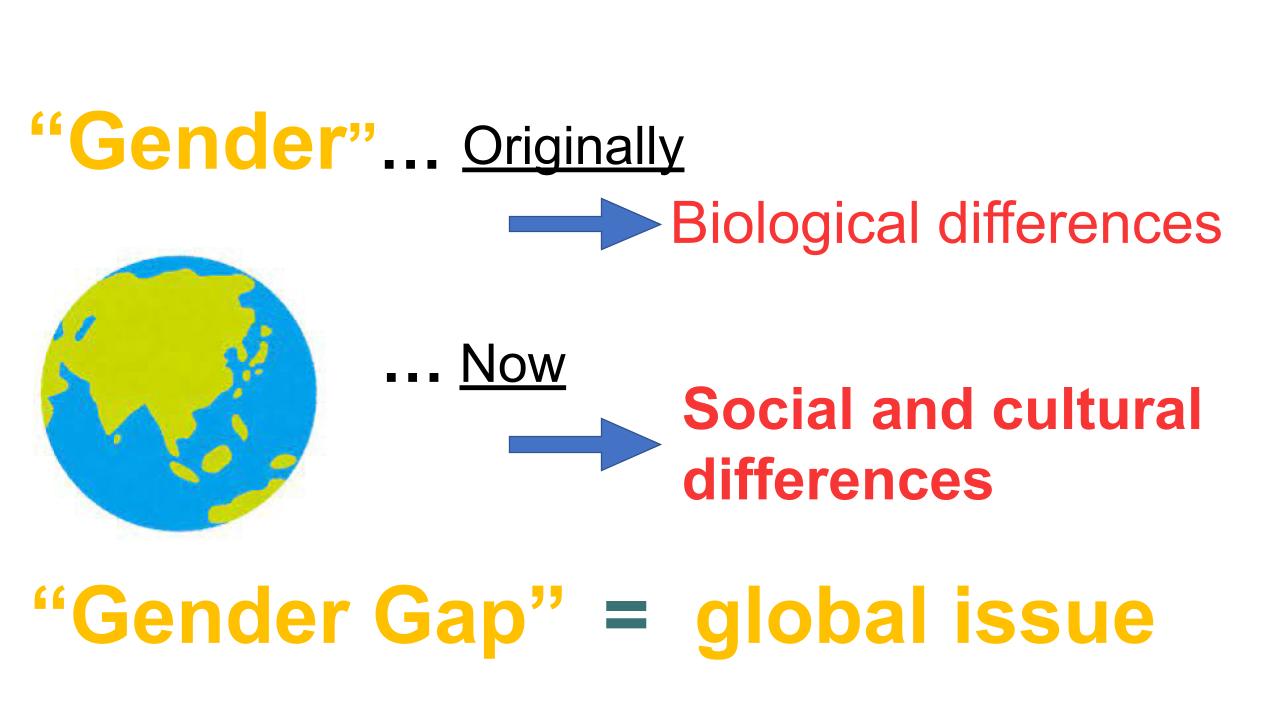 “Gender”... Originally

Biological differences

... Now

Social and cultural differences

“Gender Gap” = global issue